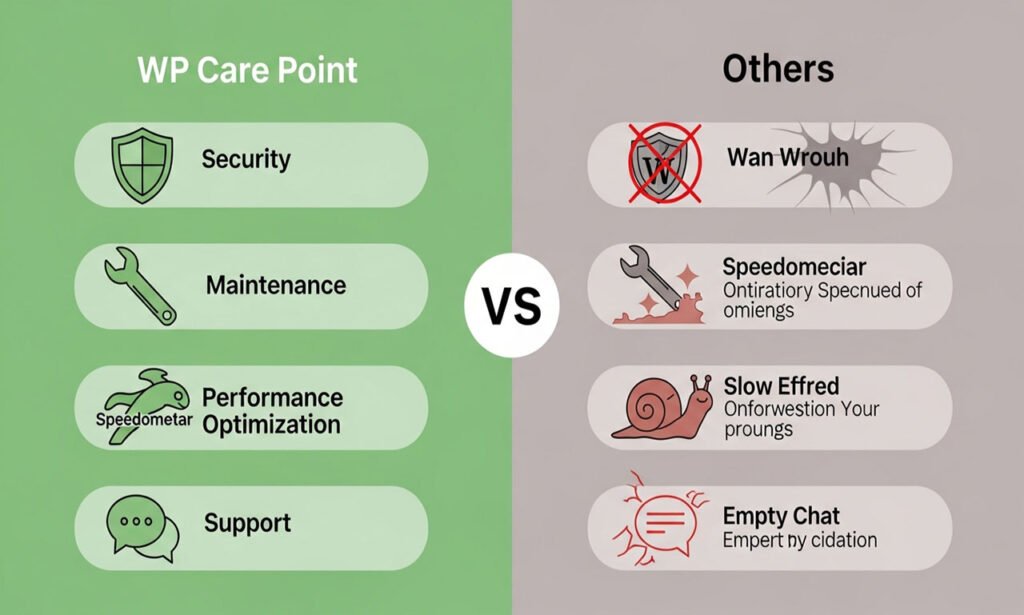 WP Care Point

Security

Maintenance

Speedometar Performance Optimization

Support

VS

Others

W Wan Wrouh

Speedomeciar
Ontiratiory Specnued of omiengs

Slow Effred
Onforwestion Your proungs

Empty Chat
Empert ny cidation